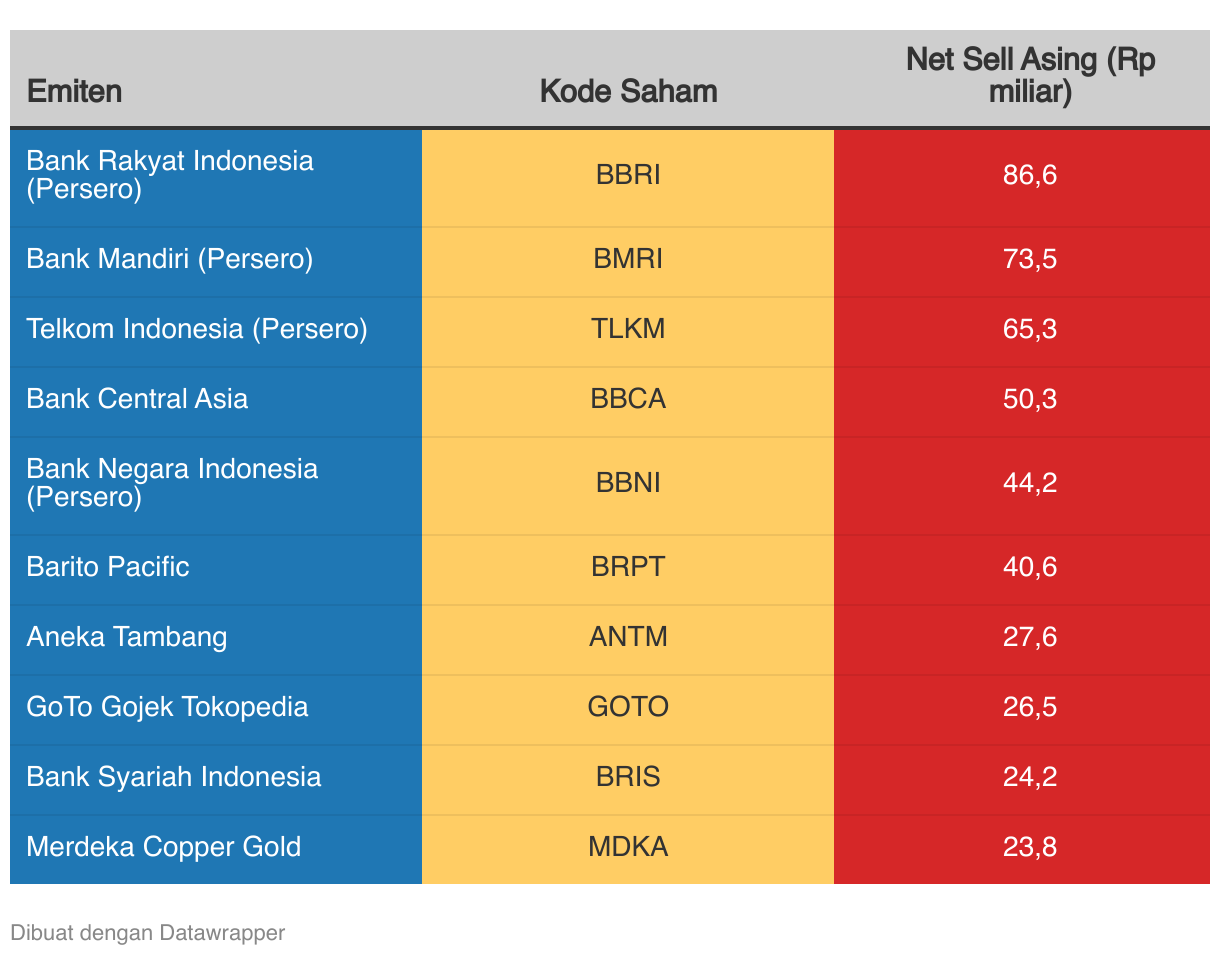 | Emiten | Kode Saham | Net Sell Asing (Rp miliar) |
|---|---|---|
| Bank Rakyat Indonesia (Persero) | BBRI | 86,6 |
| Bank Mandiri (Persero) | BMRI | 73,5 |
| Telkom Indonesia (Persero) | TLKM | 65,3 |
| Bank Central Asia | BBCA | 50,3 |
| Bank Negara Indonesia (Persero) | BBNI | 44,2 |
| Barito Pacific | BRPT | 40,6 |
| Aneka Tambang | ANTM | 27,6 |
| GoTo Gojek Tokopedia | GOTO | 26,5 |
| Bank Syariah Indonesia | BRIS | 24,2 |
| Merdeka Copper Gold | MDKA | 23,8 |

Dibuat dengan Datawrapper